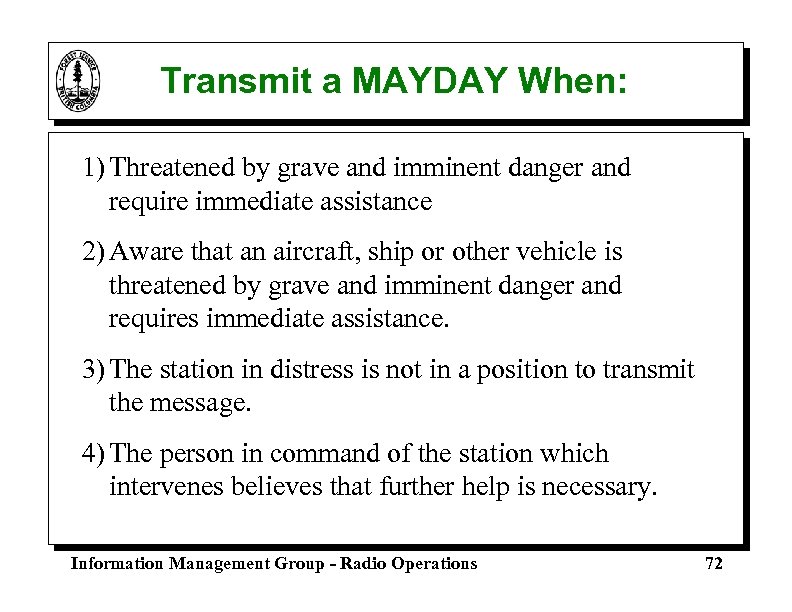 FOREST SERVICE
BRITISH COLUMBIA

Transmit a MAYDAY When:

1) Threatened by grave and imminent danger and require immediate assistance

2) Aware that an aircraft, ship or other vehicle is threatened by grave and imminent danger and requires immediate assistance.

3) The station in distress is not in a position to transmit the message.

4) The person in command of the station which intervenes believes that further help is necessary.

Information Management Group - Radio Operations 72